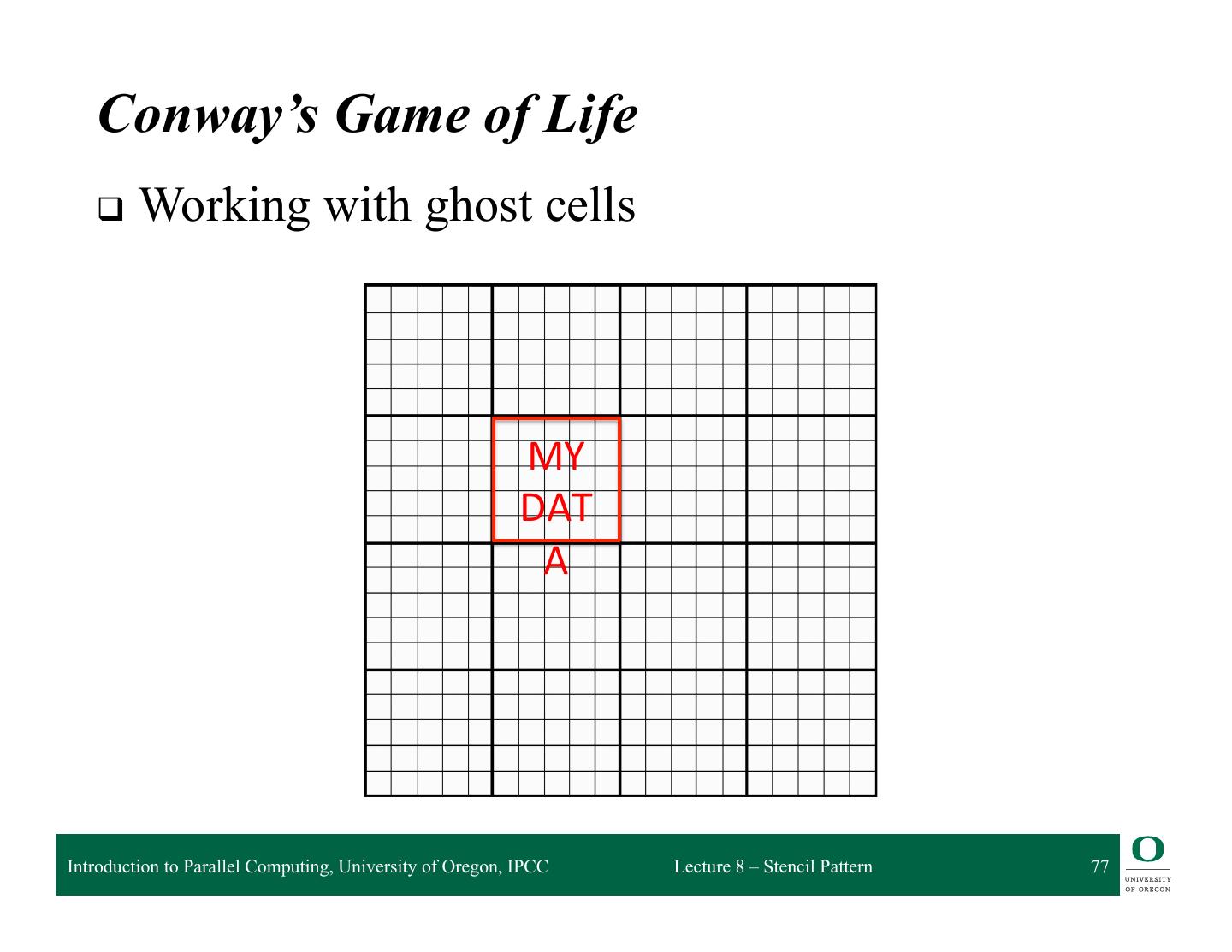 Conway's Game of Life

❑ Working with ghost cells

MY
DAT
A

Introduction to Parallel Computing, University of Oregon, IPCC

Lecture 8 – Stencil Pattern

77

O
UNIVERSITY
OF OREGON